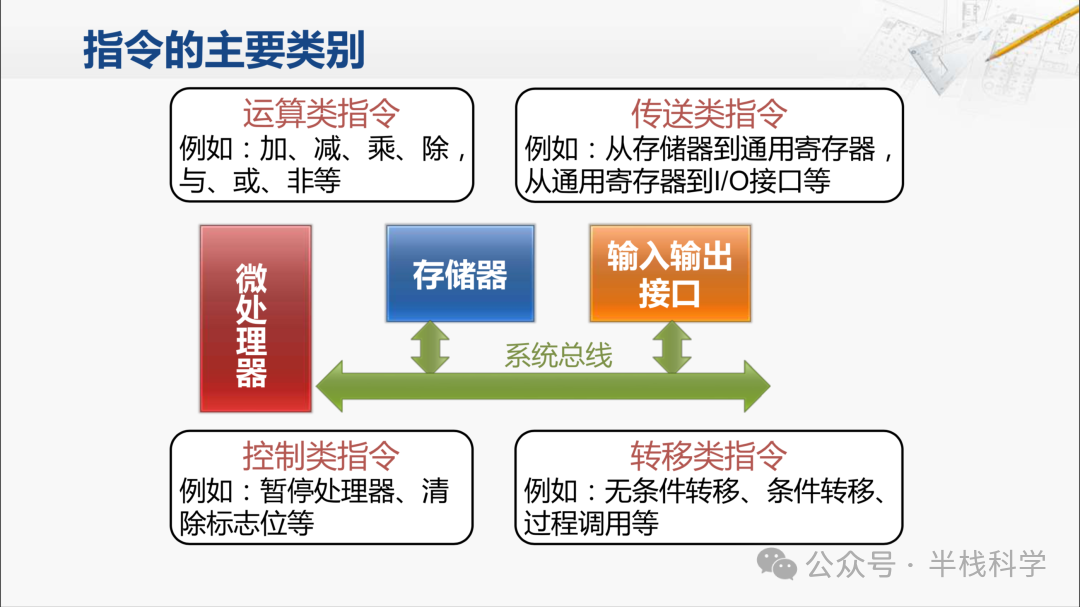 指令的主要类别

运算类指令
例如：加、减、乘、除，与、或、非等

传送类指令
例如：从存储器到通用寄存器，从通用寄存器到I/O接口等

微处理器

存储器

输入输出接口

系统总线

控制类指令
例如：暂停处理器、清除标志位等

转移类指令
例如：无条件转移、条件转移、过程调用等

公众号 · 半栈科学